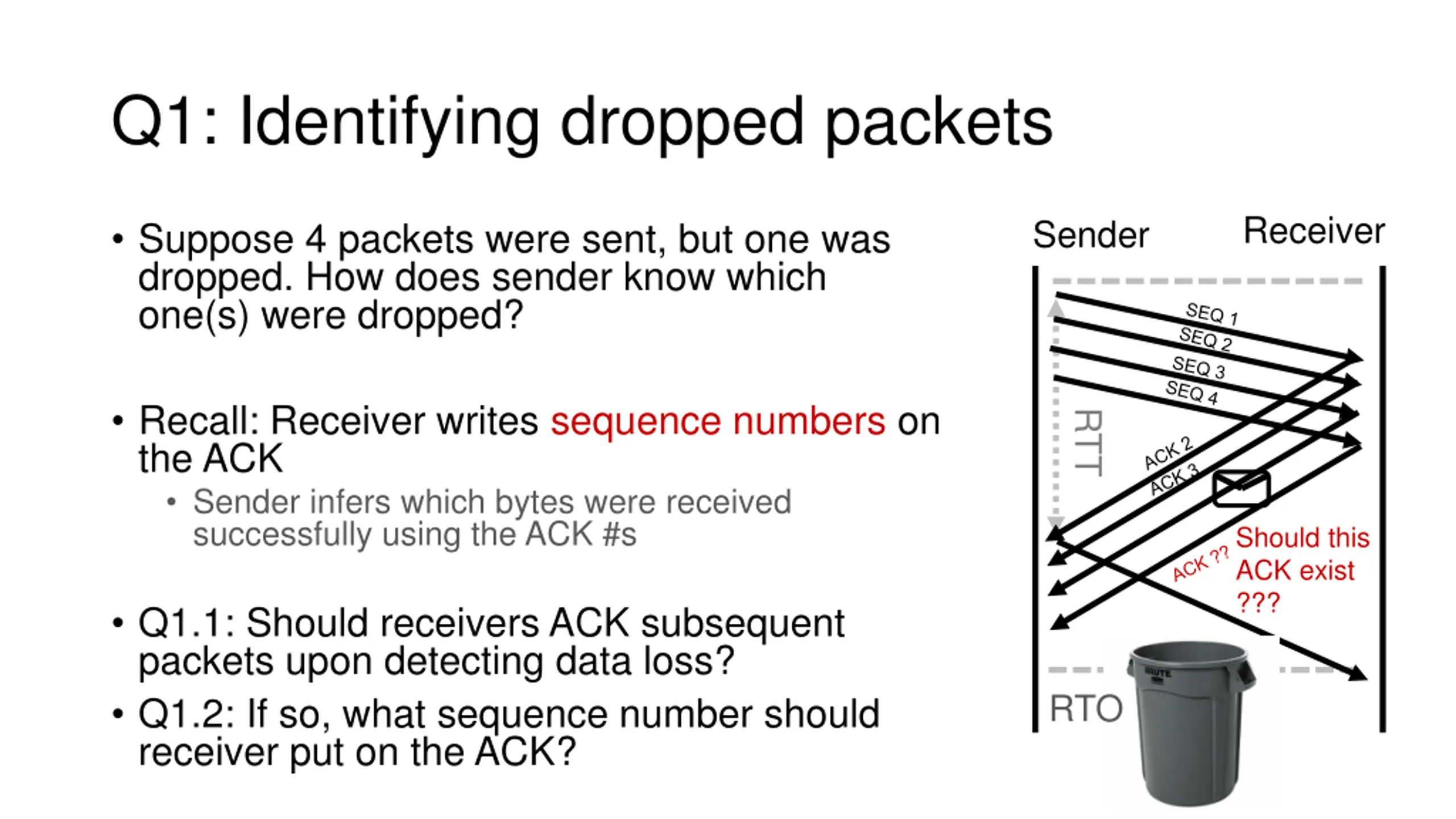 Q1: Identifying dropped packets

• Suppose 4 packets were sent, but one was dropped. How does sender know which one(s) were dropped?

• Recall: Receiver writes sequence numbers on the ACK
• Sender infers which bytes were received successfully using the ACK #s

• Q1.1: Should receivers ACK subsequent packets upon detecting data loss?
• Q1.2: If so, what sequence number should receiver put on the ACK?

Sender
Receiver
SEQ 1
SEQ 2
SEQ 3
SEQ 4
RTT
ACK 2
ACK 3
ACK ??
Should this ACK exist ???
RTO
BRUTE